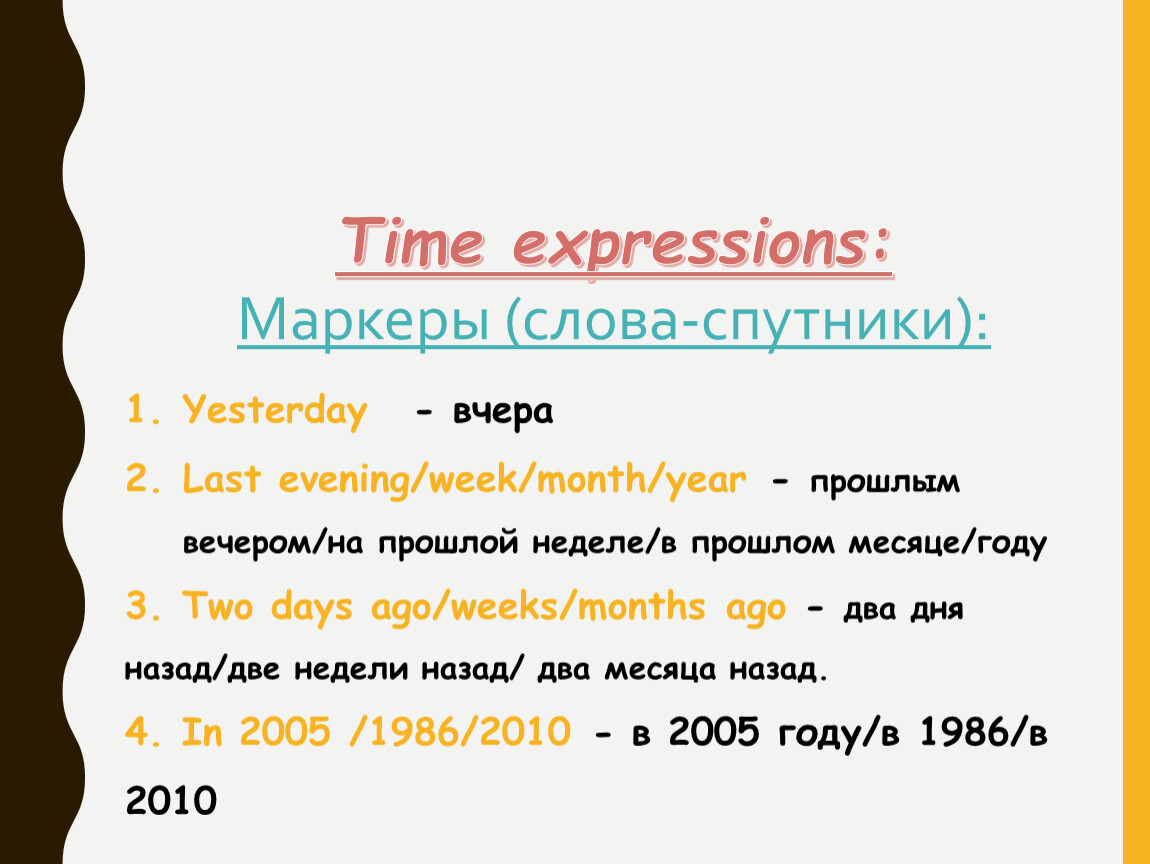 Time expressions:
Маркеры (слова-спутники):

1. Yesterday - вчера
2. Last evening/week/month/year - прошлым вечером/на прошлой неделе/в прошлом месяце/году
3. Two days ago/weeks/months ago - два дня назад/две недели назад/ два месяца назад.
4. In 2005 /1986/2010 - в 2005 году/в 1986/в 2010